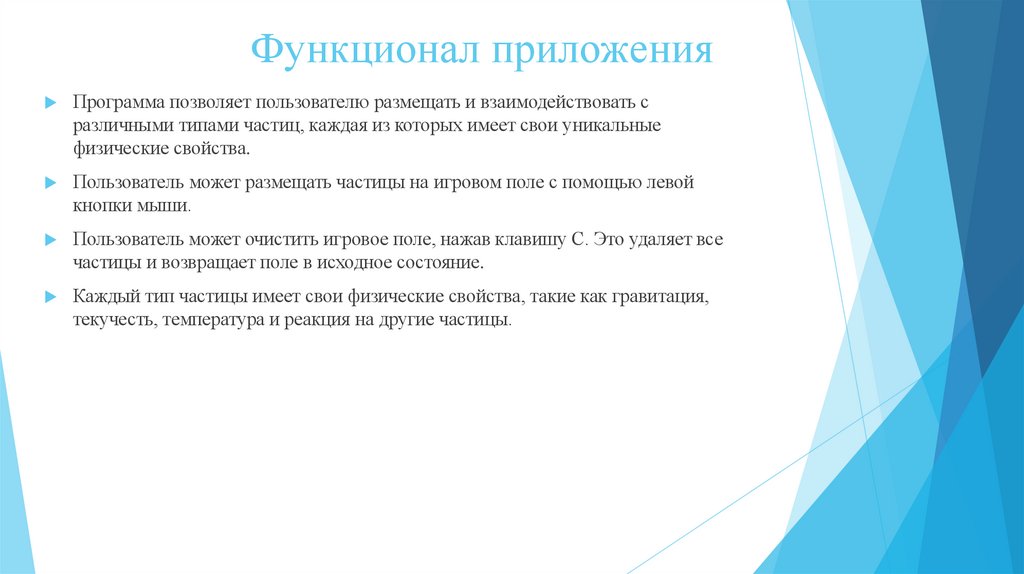 Функционал приложения

Программа позволяет пользователю размещать и взаимодействовать с различными типами частиц, каждая из которых имеет свои уникальные физические свойства.

Пользователь может размещать частицы на игровом поле с помощью левой кнопки мыши.

Пользователь может очистить игровое поле, нажав клавишу C. Это удаляет все частицы и возвращает поле в исходное состояние.

Каждый тип частицы имеет свои физические свойства, такие как гравитация, текучесть, температура и реакция на другие частицы.